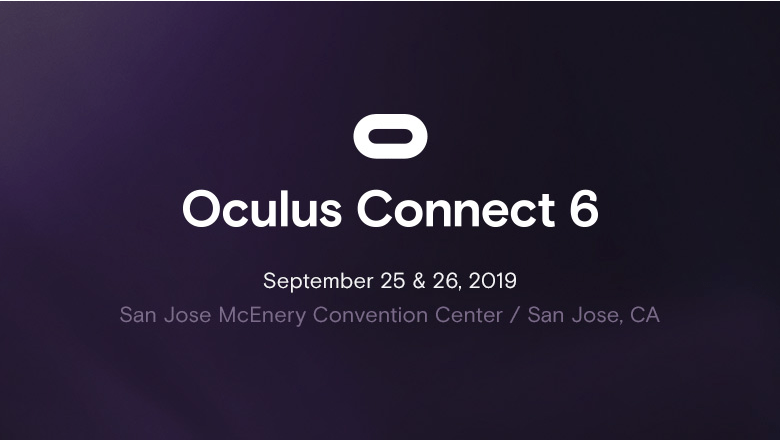 Oculus Connect 6

September 25 & 26, 2019
San Jose McEnery Convention Center / San Jose, CA